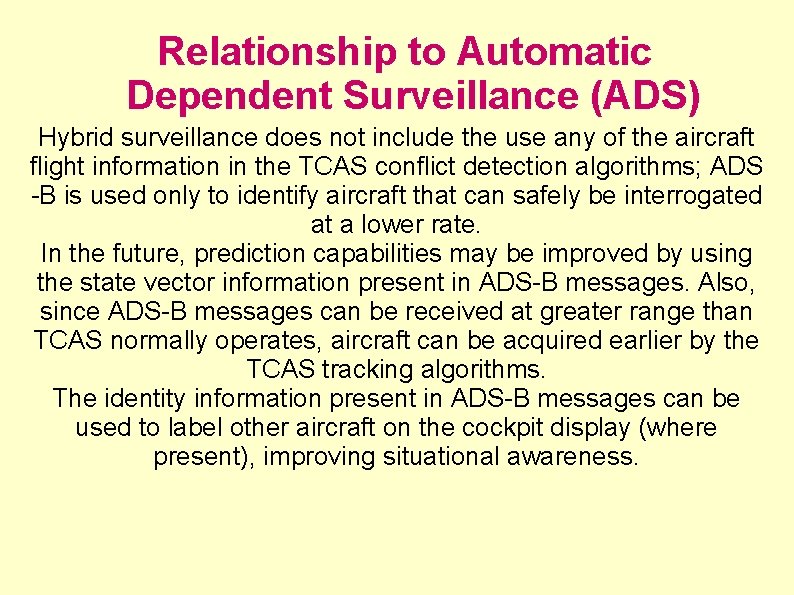 Relationship to Automatic Dependent Surveillance (ADS)

Hybrid surveillance does not include the use any of the aircraft flight information in the TCAS conflict detection algorithms; ADS -B is used only to identify aircraft that can safely be interrogated at a lower rate.

In the future, prediction capabilities may be improved by using the state vector information present in ADS-B messages. Also, since ADS-B messages can be received at greater range than TCAS normally operates, aircraft can be acquired earlier by the TCAS tracking algorithms.

The identity information present in ADS-B messages can be used to label other aircraft on the cockpit display (where present), improving situational awareness.